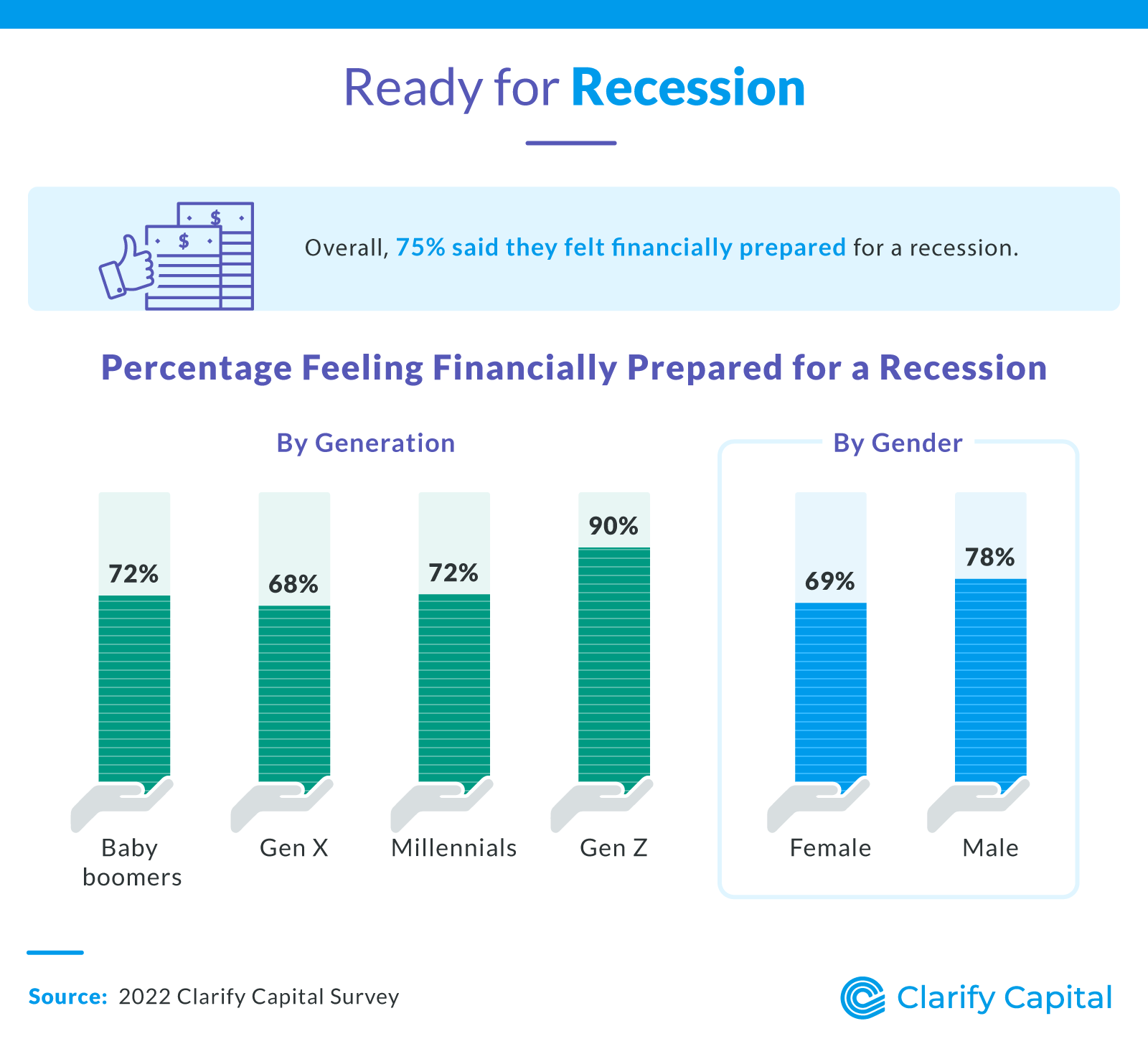 Ready for Recession

$ $

Overall, 75% said they felt financially prepared for a recession.

Percentage Feeling Financially Prepared for a Recession

By Generation

72%
Baby boomers

68%
Gen X

72%
Millennials

90%
Gen Z

By Gender

69%
Female

78%
Male

Source: 2022 Clarify Capital Survey

Clarify Capital